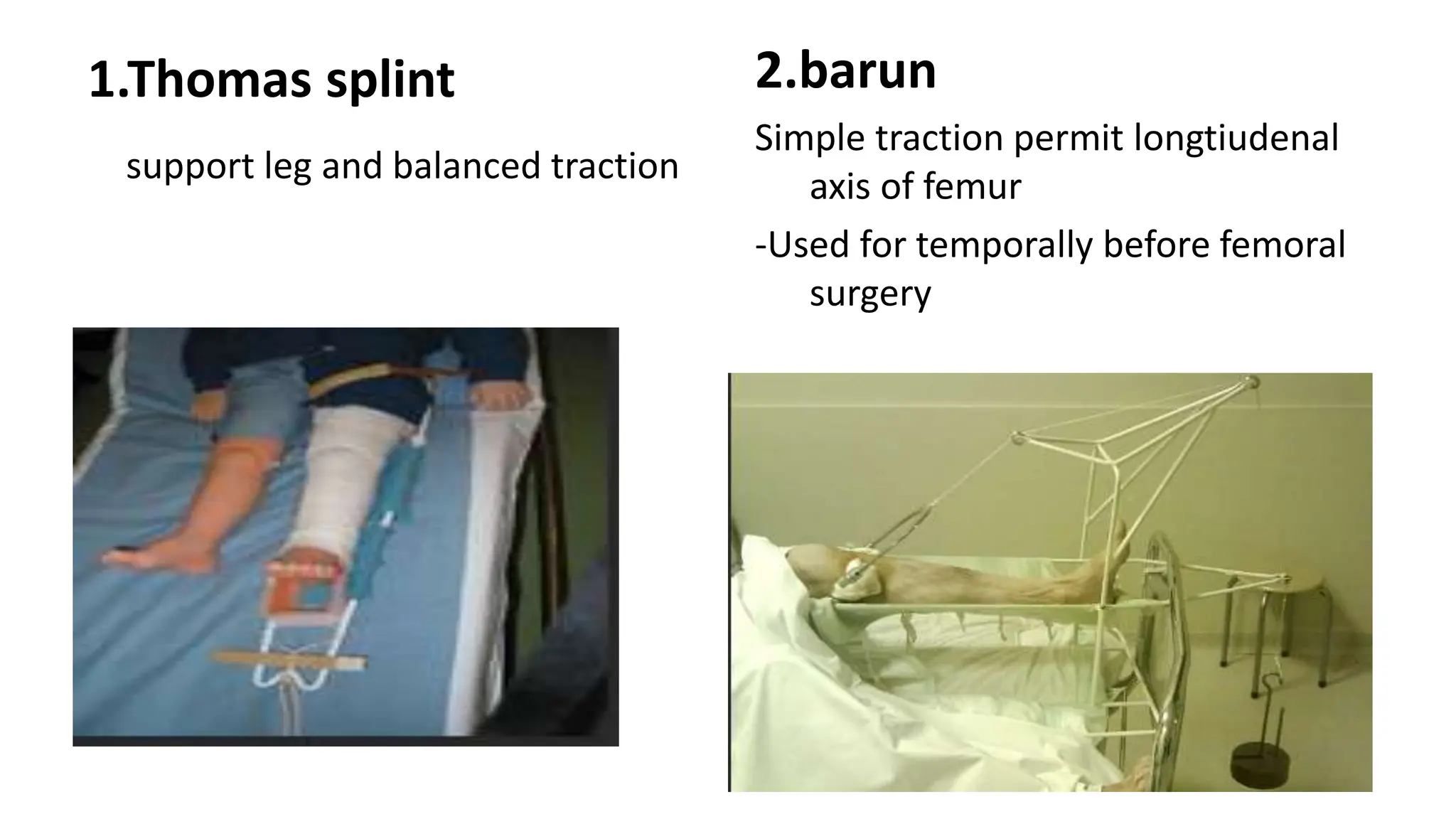 1.Thomas splint

support leg and balanced traction

2.barun

Simple traction permit longtiudenal axis of femur

-Used for temporally before femoral surgery